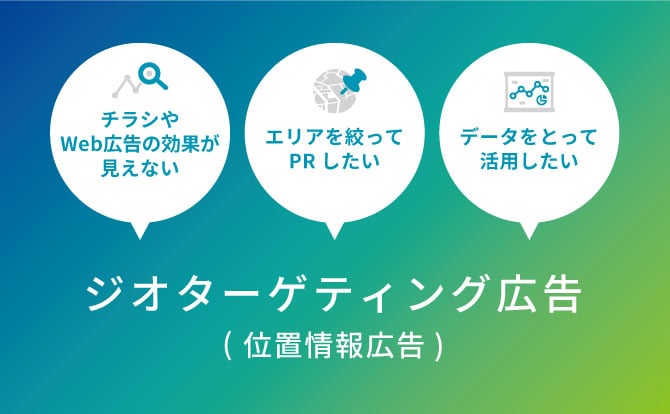 チラシや
Web広告の効果が
見えない

エリアを絞って
PR したい

データをとって
活用したい

ジオターゲティング広告

( 位置情報広告 )